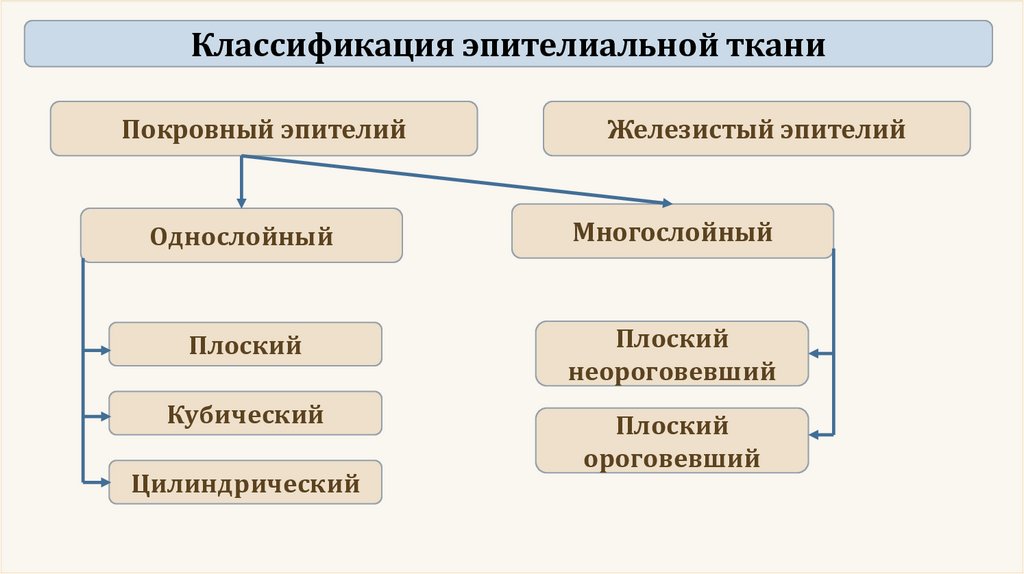 Классификация эпителиальной ткани

Покровный эпителий

Железистый эпителий

Однослойный

Многослойный

Плоский

Кубический

Цилиндрический

Плоский неороговевший

Плоский ороговевший